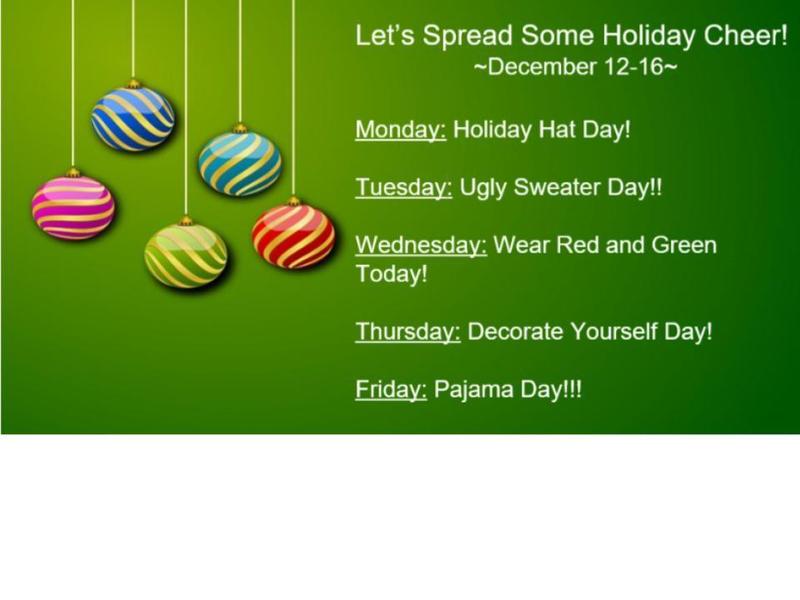 Let's Spread Some Holiday Cheer!
~December 12-16~

Monday: Holiday Hat Day!

Tuesday: Ugly Sweater Day!!

Wednesday: Wear Red and Green Today!

Thursday: Decorate Yourself Day!

Friday: Pajama Day!!!